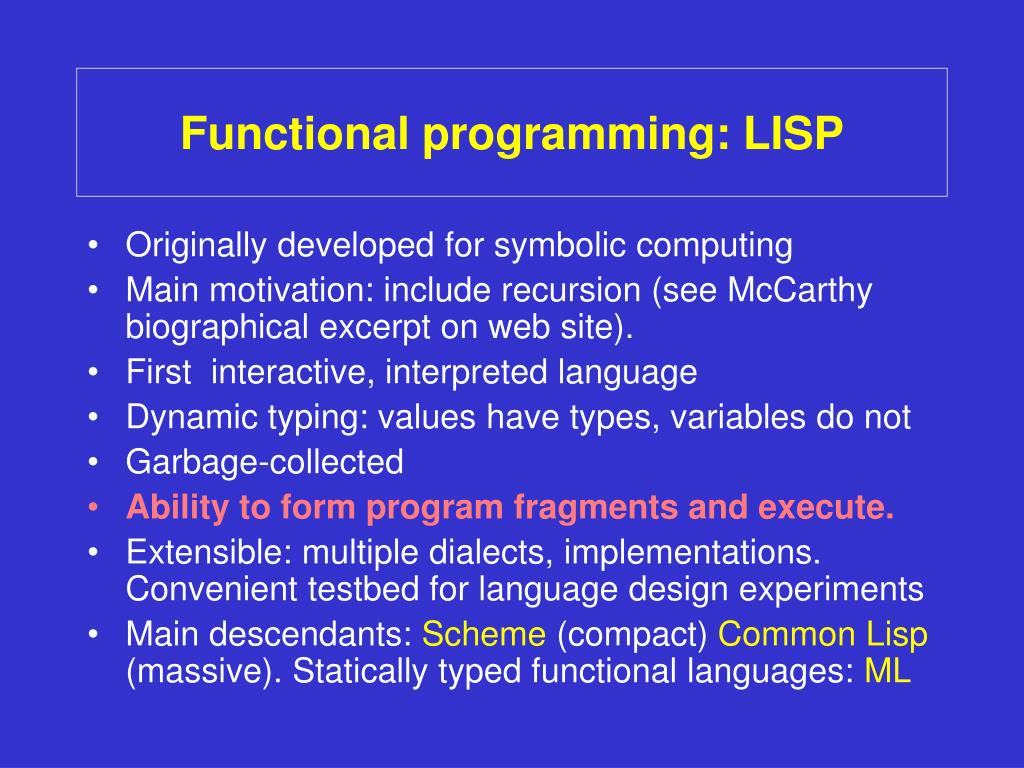 Functional programming: LISP

• Originally developed for symbolic computing
• Main motivation: include recursion (see McCarthy biographical excerpt on web site).
• First interactive, interpreted language
• Dynamic typing: values have types, variables do not
• Garbage-collected
• Ability to form program fragments and execute.
• Extensible: multiple dialects, implementations. Convenient testbed for language design experiments
• Main descendants: Scheme (compact) Common Lisp (massive). Statically typed functional languages: ML